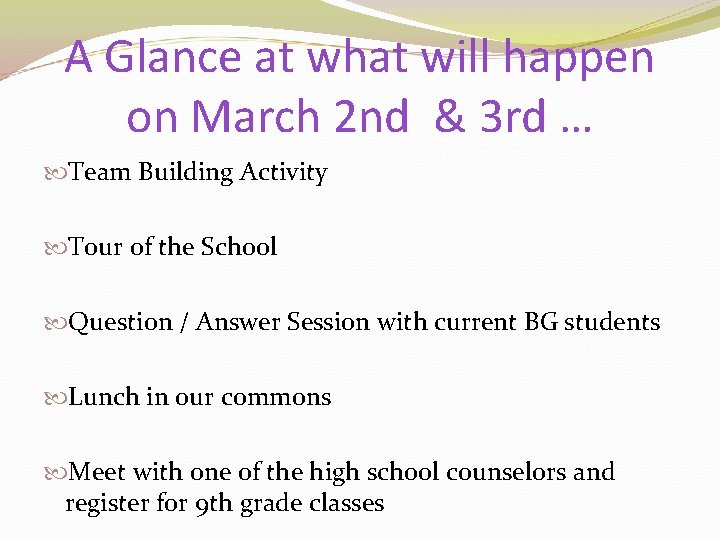 A Glance at what will happen on March 2nd & 3rd …

Team Building Activity

Tour of the School

Question / Answer Session with current BG students

Lunch in our commons

Meet with one of the high school counselors and register for 9th grade classes